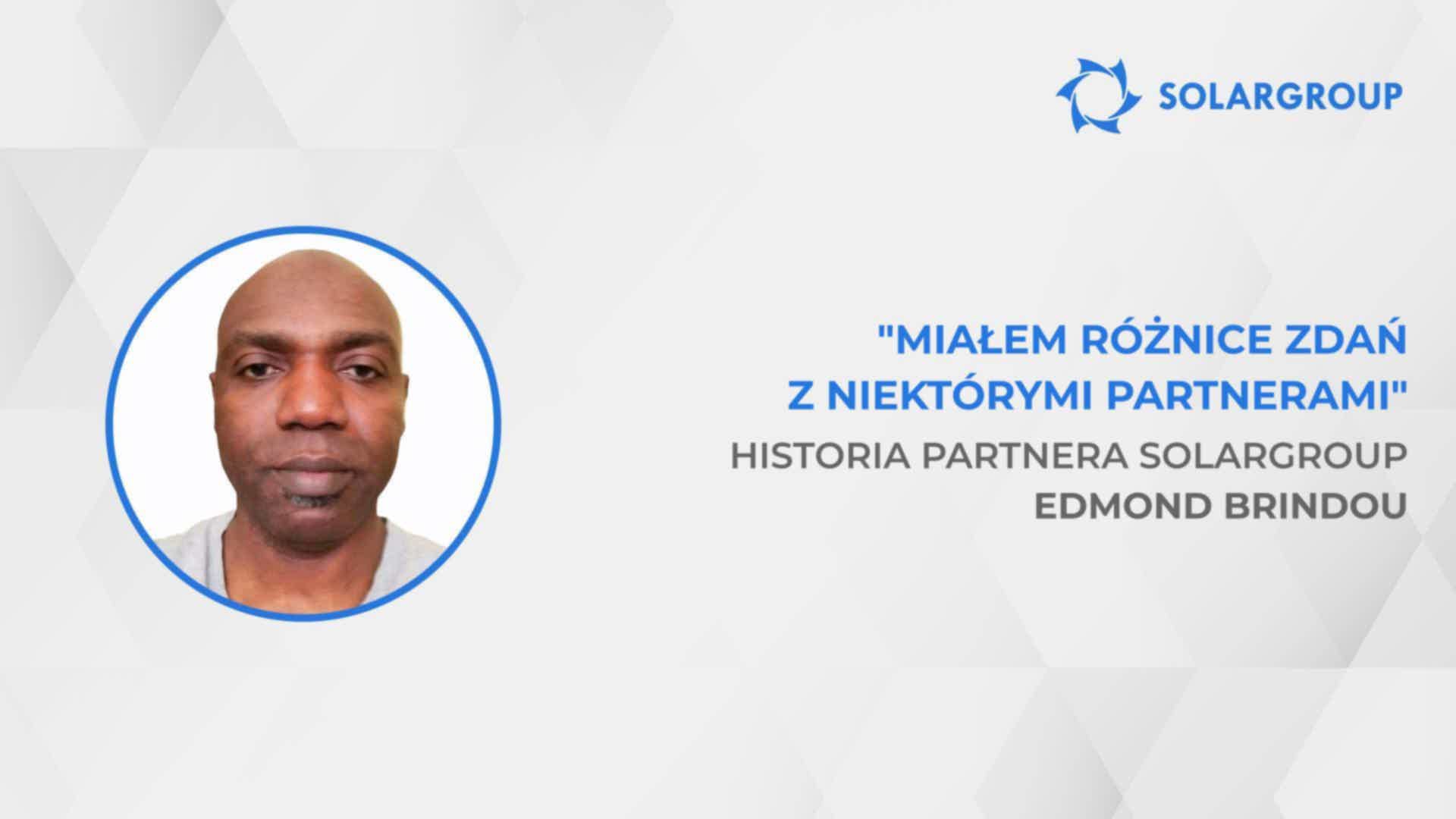 SOLARGROUP

"MIAŁEM RÓŻNICE ZDAŃ Z NIEKTÓRYMI PARTNERAMI"

HISTORIA PARTNERA SOLARGROUP
EDMOND BRINDOU